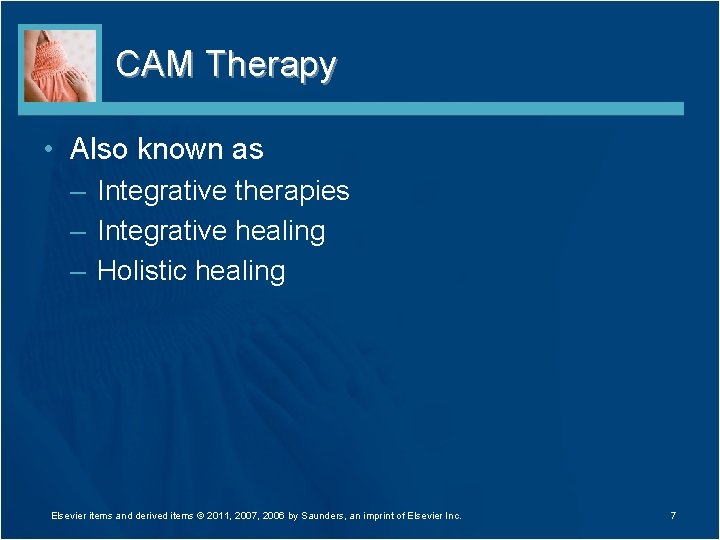 CAM Therapy

• Also known as
– Integrative therapies
– Integrative healing
– Holistic healing

Elsevier items and derived items © 2011, 2007, 2006 by Saunders, an imprint of Elsevier Inc.

7